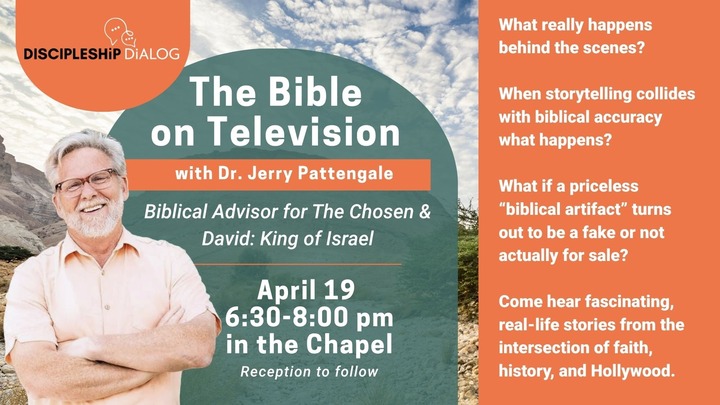 DISCIPLESHiP DiALOG

The Bible on Television

with Dr. Jerry Pattengale

Biblical Advisor for The Chosen & David: King of Israel

April 19
6:30-8:00 pm
in the Chapel

Reception to follow

What really happens behind the scenes?

When storytelling collides with biblical accuracy what happens?

What if a priceless "biblical artifact" turns out to be a fake or not actually for sale?

Come hear fascinating, real-life stories from the intersection of faith, history, and Hollywood.